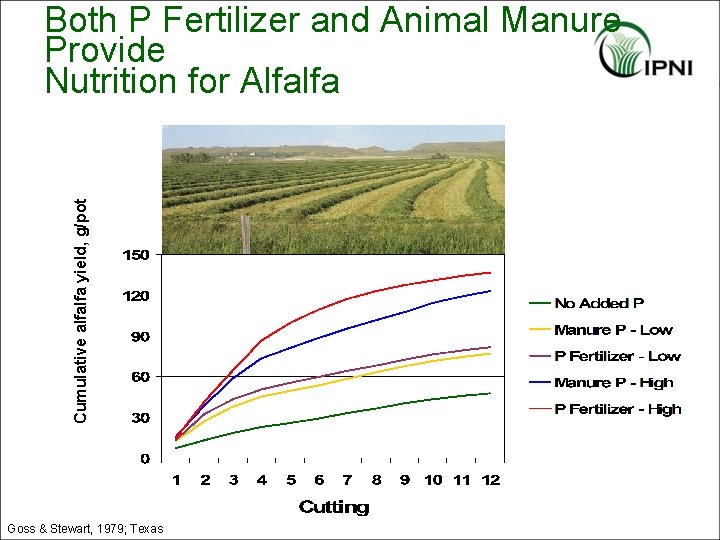 Both P Fertilizer and Animal Manure Provide Nutrition for Alfalfa

IPNI

Cumulative alfalfa yield, g/pot

150
120
90
60
30
0

1 2 3 4 5 6 7 8 9 10 11 12

Cutting

No Added P
Manure P - Low
P Fertilizer - Low
Manure P - High
P Fertilizer - High

Goss & Stewart, 1979; Texas